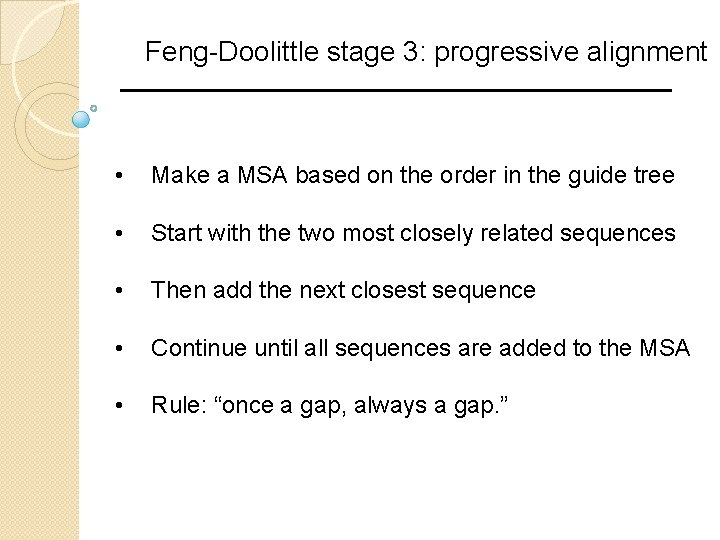 Feng-Doolittle stage 3: progressive alignment

• Make a MSA based on the order in the guide tree

• Start with the two most closely related sequences

• Then add the next closest sequence

• Continue until all sequences are added to the MSA

• Rule: “once a gap, always a gap.”